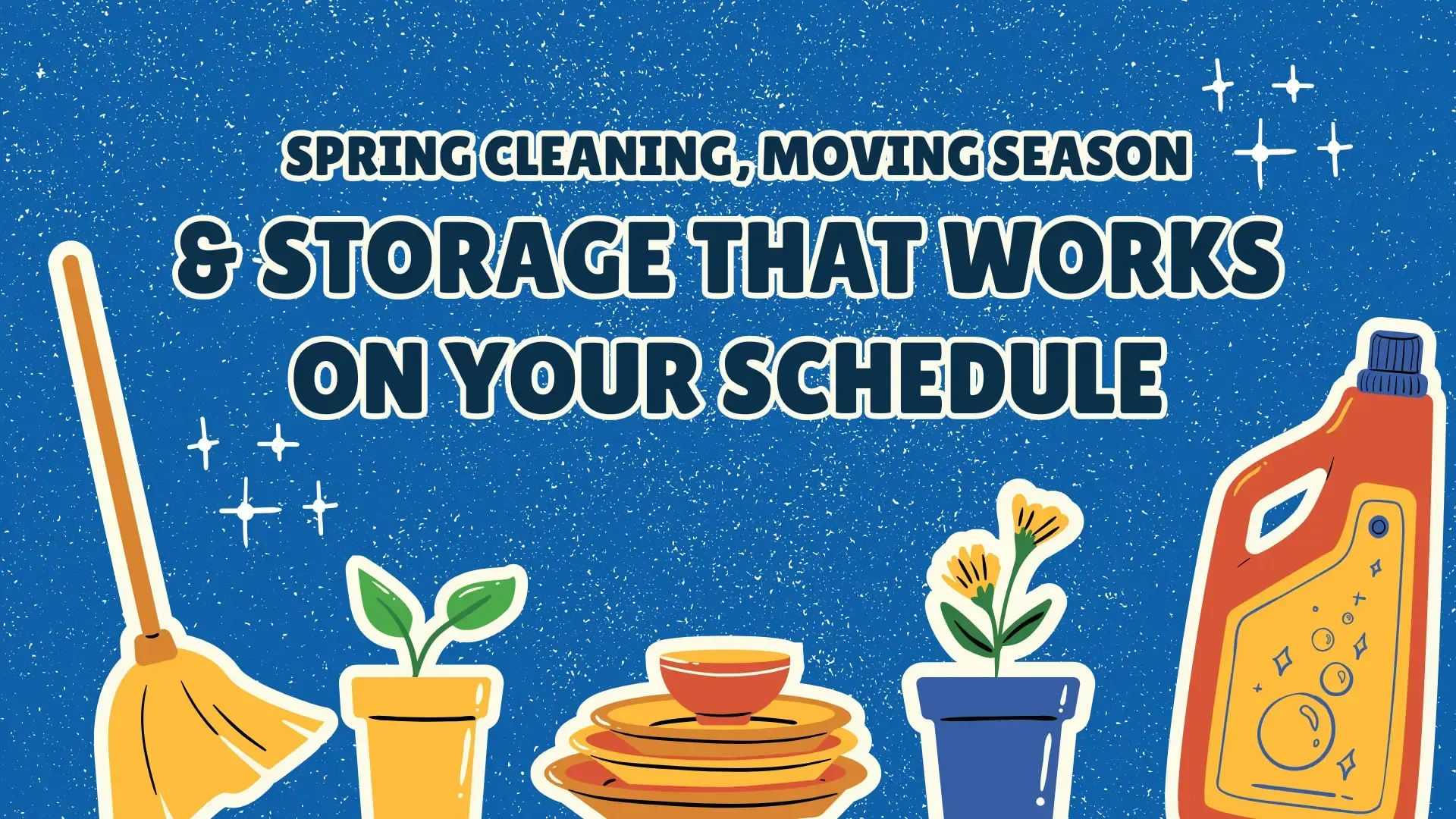 SPRING CLEANING, MOVING SEASON
& STORAGE THAT WORKS ON YOUR SCHEDULE